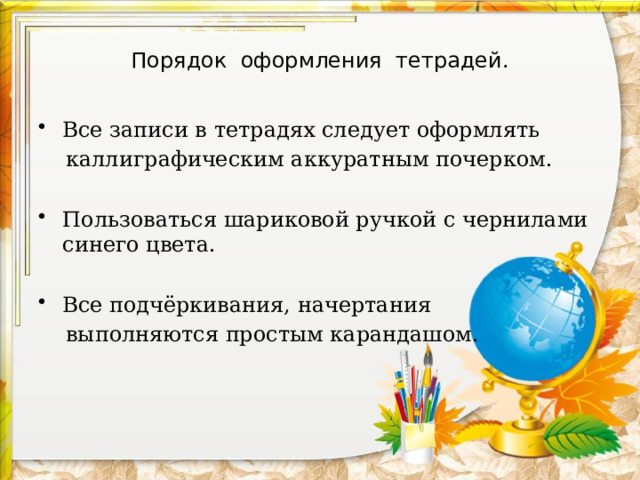 Порядок оформления тетрадей.

• Все записи в тетрадях следует оформлять каллиграфическим аккуратным почерком.

• Пользоваться шариковой ручкой с чернилами синего цвета.

• Все подчёркивания, начертания выполняются простым карандашом.